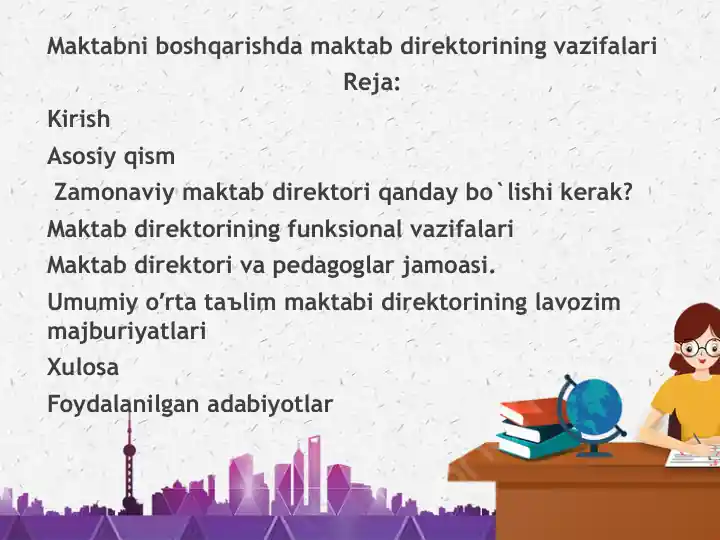 Maktabni boshqarishda maktab direktorining vazifalari

Reja:

Kirish

Asosiy qism

Zamonaviy maktab direktori qanday bo`lishi kerak?

Maktab direktorining funksional vazifalari

Maktab direktori va pedagoglar jamoasi.

Umumiy o’rta taъlim maktabi direktorining lavozim majburiyatlari

Xulosa

Foydalanilgan adabiyotlar